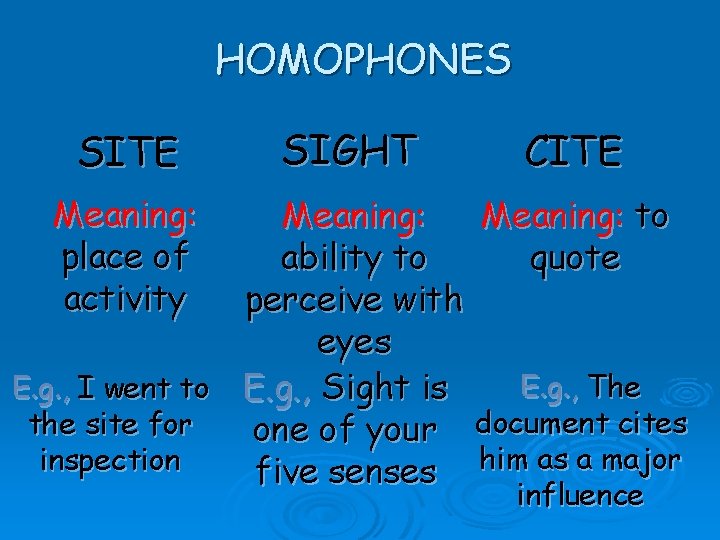 HOMOPHONES

SITE

Meaning: place of activity

E.g., I went to the site for inspection

SIGHT

Meaning: ability to perceive with eyes

E.g., Sight is one of your five senses

CITE

Meaning: to quote

E.g., The document cites him as a major influence